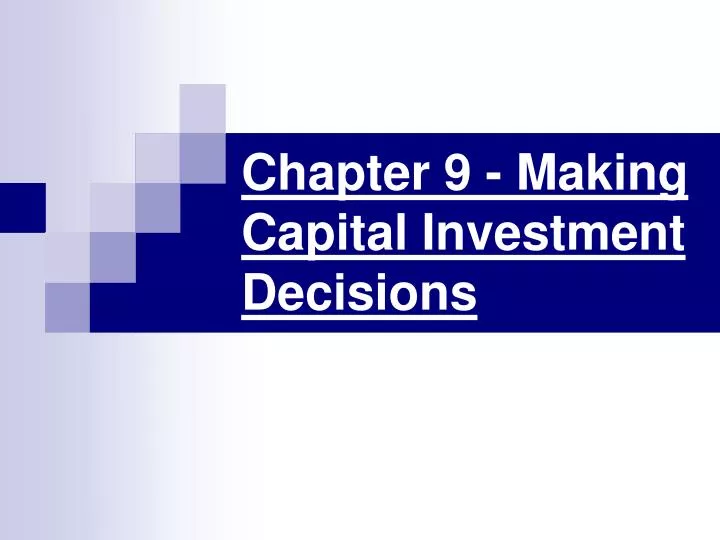 Chapter 9 - Making Capital Investment Decisions